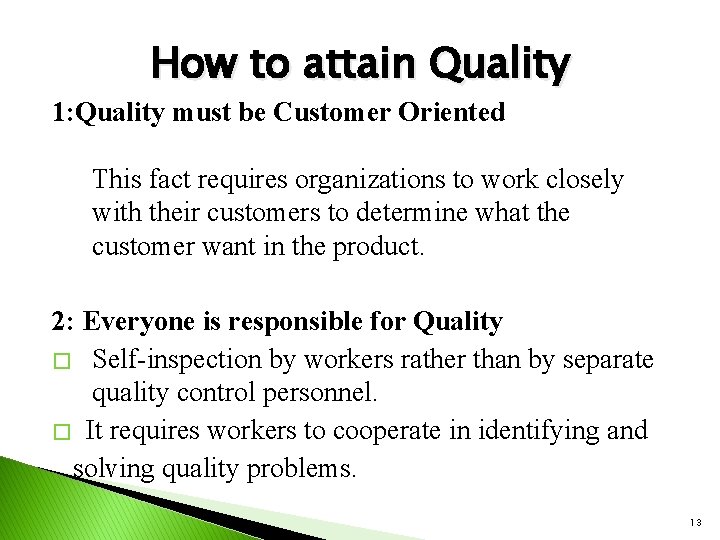 How to attain Quality

1:Quality must be Customer Oriented

This fact requires organizations to work closely with their customers to determine what the customer want in the product.

2: Everyone is responsible for Quality

□ Self-inspection by workers rather than by separate quality control personnel.

□ It requires workers to cooperate in identifying and solving quality problems.

13